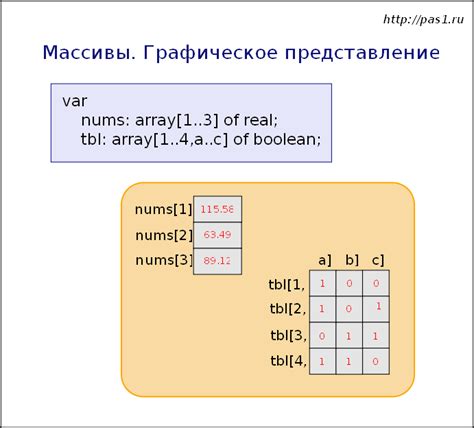 http://pas1.ru

Массивы. Графическое представление

var
nums: array[1..3] of real;
tbl: array[1..4,a..c] of boolean;

nums[1] 115.58
nums[2] 63.49
nums[3] 89.12

| | a] | b] | c] |
|---|---|---|---|
| tbl[1, | 1 | 0 | 0 |
| tbl[2, | 1 | 0 | 1 |
| tbl[3, | 0 | 1 | 1 |
| tbl[4, | 1 | 1 | 0 |